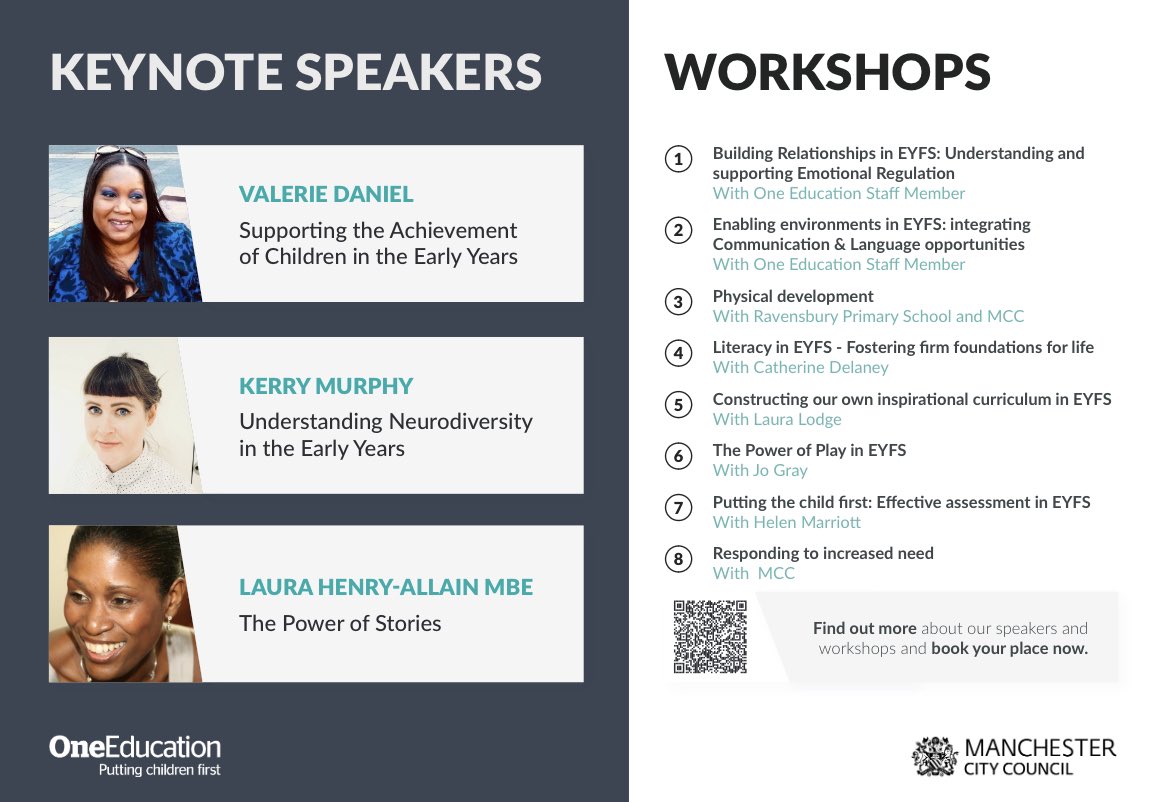 KEYNOTE SPEAKERS

VALERIE DANIEL
Supporting the Achievement of Children in the Early Years

KERRY MURPHY
Understanding Neurodiversity in the Early Years

LAURA HENRY-ALLAIN MBE
The Power of Stories

OneEducation
Putting children first

WORKSHOPS

1 Building Relationships in EYFS: Understanding and supporting Emotional Regulation
With One Education Staff Member

2 Enabling environments in EYFS: integrating Communication & Language opportunities
With One Education Staff Member

3 Physical development
With Ravensbury Primary School and MCC

4 Literacy in EYFS - Fostering firm foundations for life
With Catherine Delaney

5 Constructing our own inspirational curriculum in EYFS
With Laura Lodge

6 The Power of Play in EYFS
With Jo Gray

7 Putting the child first: Effective assessment in EYFS
With Helen Marriott

8 Responding to increased need
With MCC

Find out more about our speakers and workshops and book your place now.

MANCHESTER CITY COUNCIL